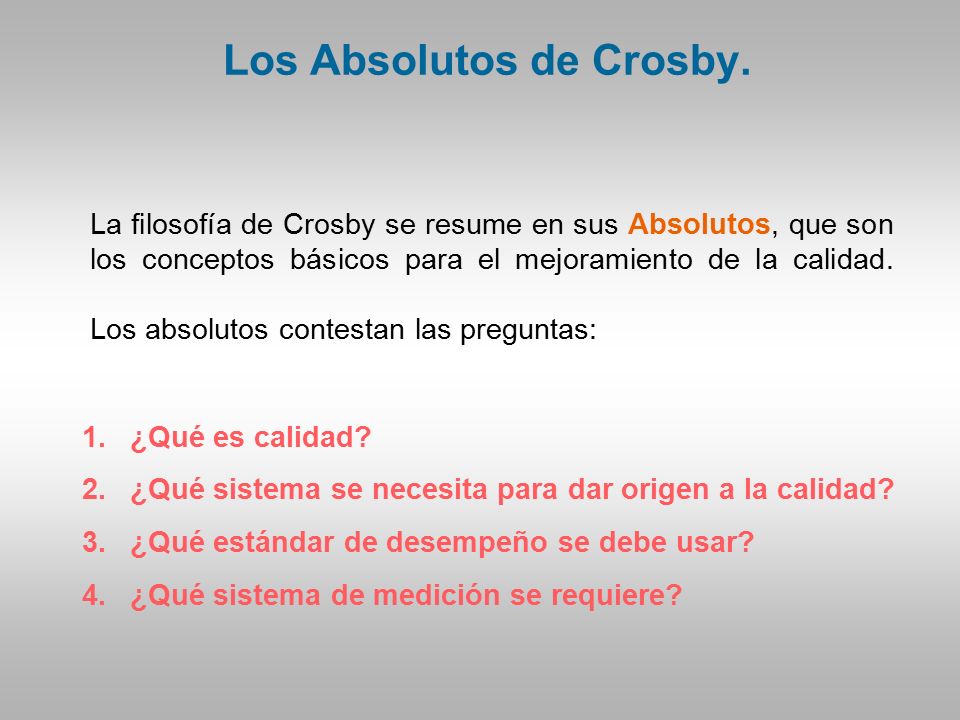 Los Absolutos de Crosby.

La filosofía de Crosby se resume en sus Absolutos, que son los conceptos básicos para el mejoramiento de la calidad.

Los absolutos contestan las preguntas:

1. ¿Qué es calidad?
2. ¿Qué sistema se necesita para dar origen a la calidad?
3. ¿Qué estándar de desempeño se debe usar?
4. ¿Qué sistema de medición se requiere?